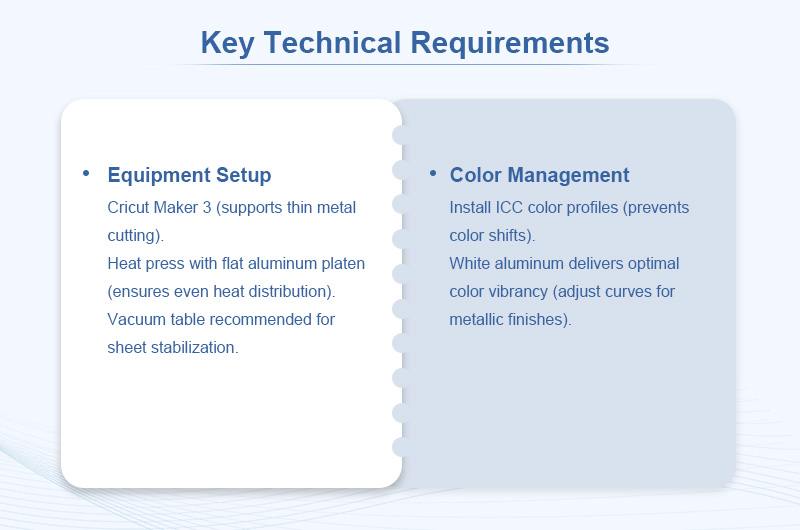 Key Technical Requirements

• Equipment Setup
Cricut Maker 3 (supports thin metal cutting).
Heat press with flat aluminum platen (ensures even heat distribution).
Vacuum table recommended for sheet stabilization.

• Color Management
Install ICC color profiles (prevents color shifts).
White aluminum delivers optimal color vibrancy (adjust curves for metallic finishes).